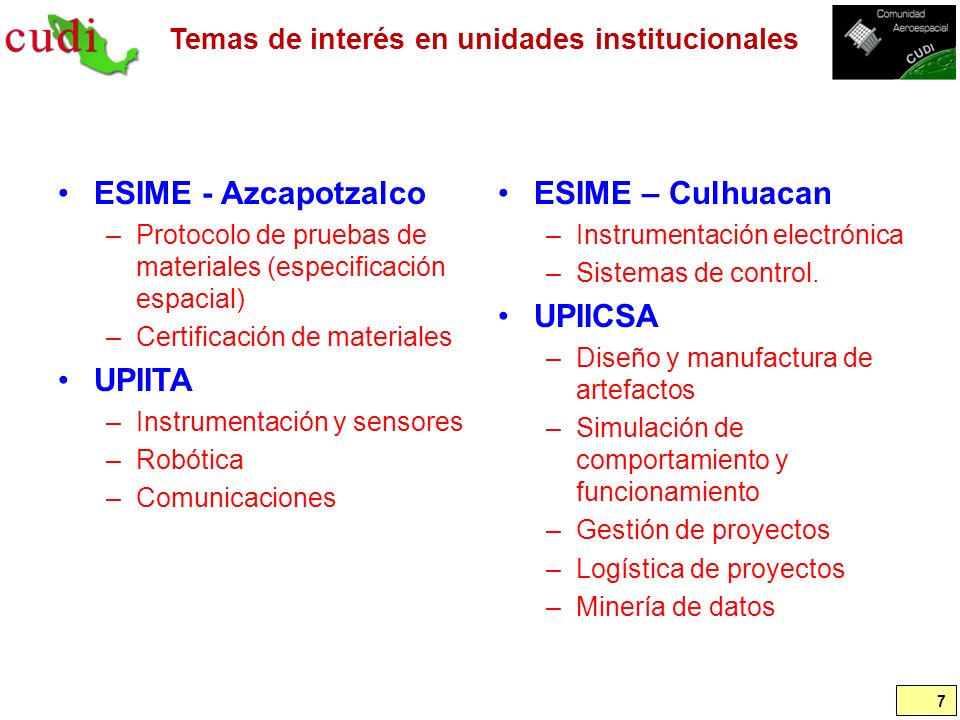 cudi

Temas de interés en unidades institucionales

Comunidad Aeroespacial CUDI

• ESIME - Azcapotzalco
– Protocolo de pruebas de materiales (especificación espacial)
– Certificación de materiales
• UPIITA
– Instrumentación y sensores
– Robótica
– Comunicaciones

• ESIME – Culhuacan
– Instrumentación electrónica
– Sistemas de control.
• UPIICSA
– Diseño y manufactura de artefactos
– Simulación de comportamiento y funcionamiento
– Gestión de proyectos
– Logística de proyectos
– Minería de datos

7